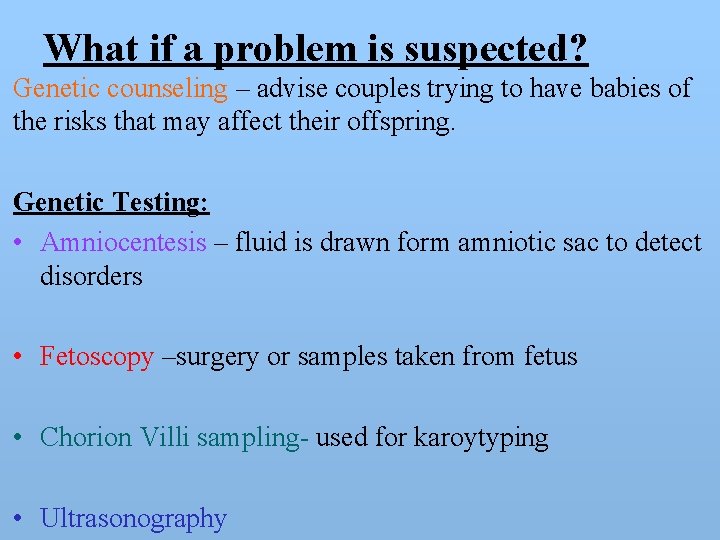 What if a problem is suspected?

Genetic counseling – advise couples trying to have babies of the risks that may affect their offspring.

Genetic Testing:

• Amniocentesis – fluid is drawn form amniotic sac to detect disorders

• Fetoscopy –surgery or samples taken from fetus

• Chorion Villi sampling- used for karoytyping

• Ultrasonography